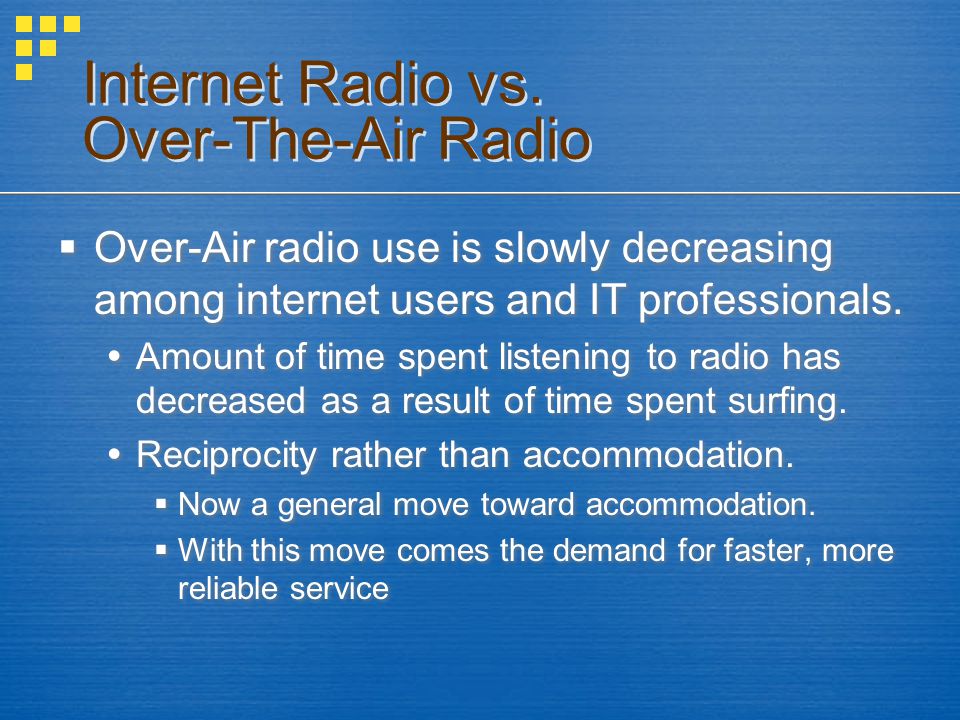 Internet Radio vs. Over-The-Air Radio

▪ Over-Air radio use is slowly decreasing among internet users and IT professionals.

• Amount of time spent listening to radio has decreased as a result of time spent surfing.

• Reciprocity rather than accommodation.

▪ Now a general move toward accommodation.

▪ With this move comes the demand for faster, more reliable service